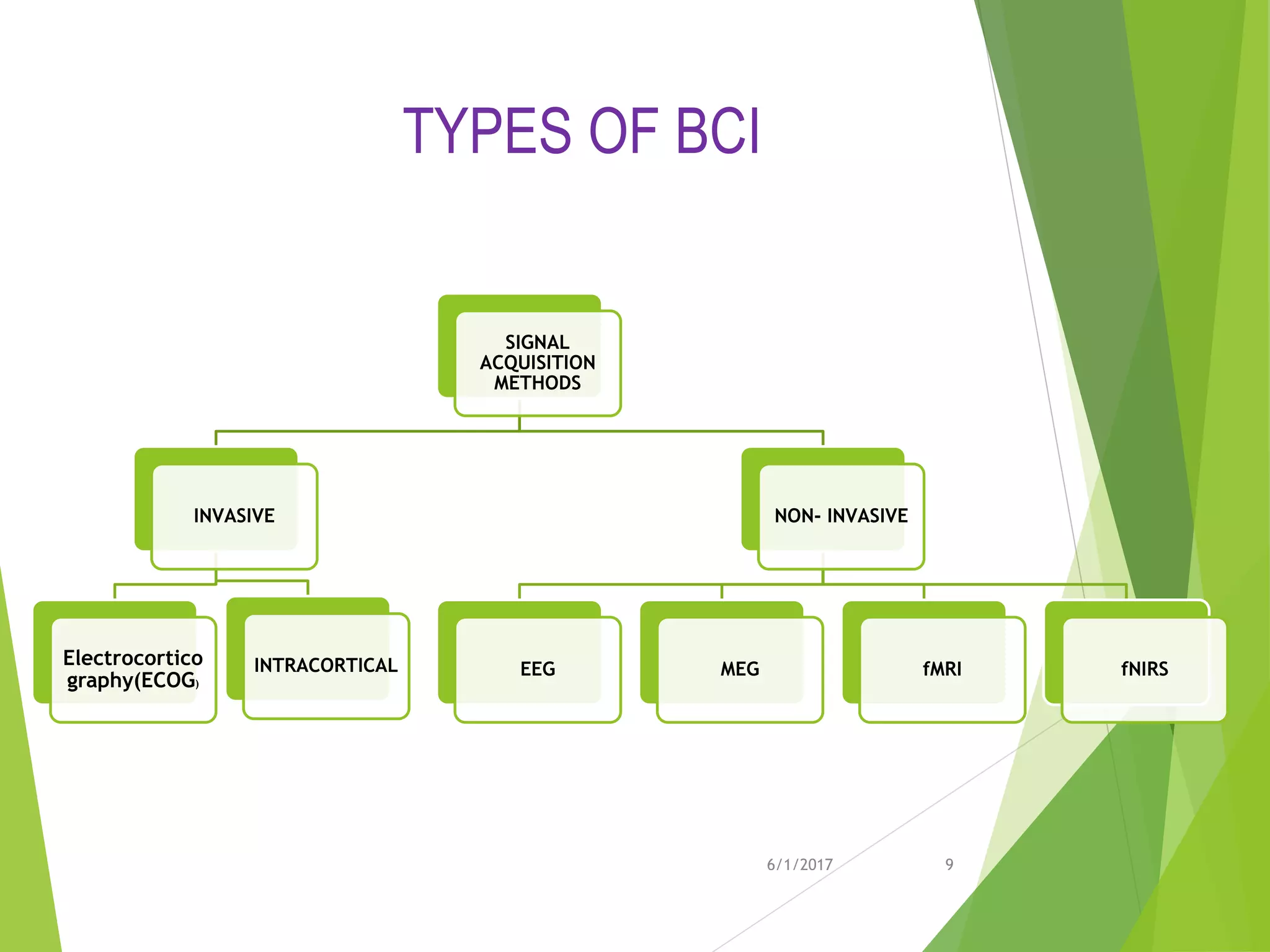 TYPES OF BCI

SIGNAL ACQUISITION METHODS

INVASIVE

NON- INVASIVE

Electrocorticography(ECOG)

INTRACORTICAL

EEG

MEG

fMRI

fNIRS

6/1/2017

9